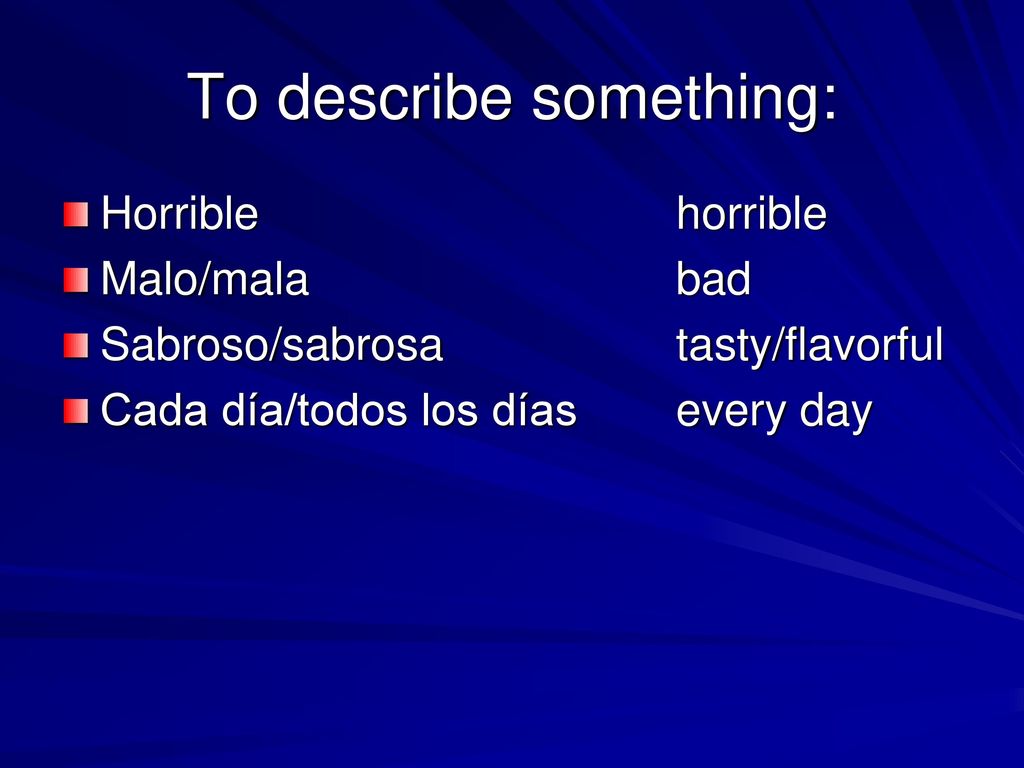 To describe something:

Horrible horrible
Malo/mala bad
Sabroso/sabrosa tasty/flavorful
Cada día/todos los días every day